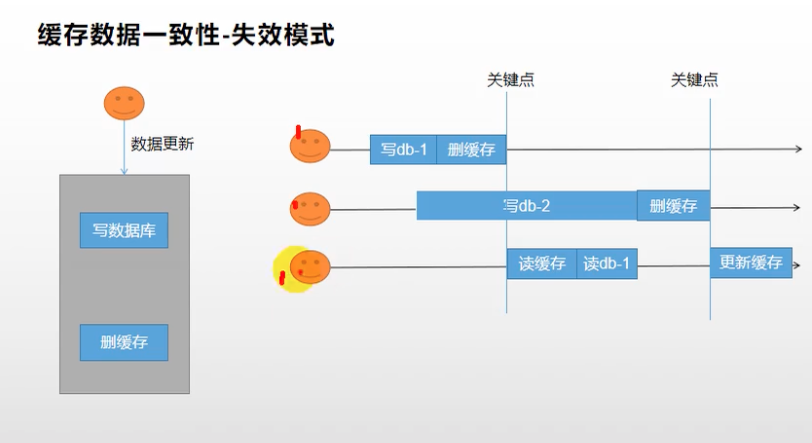 缓存数据一致性-失效模式

数据更新

写数据库

删缓存

关键点

关键点

写db-1

删缓存

写db-2

删缓存

读缓存

读db-1

更新缓存